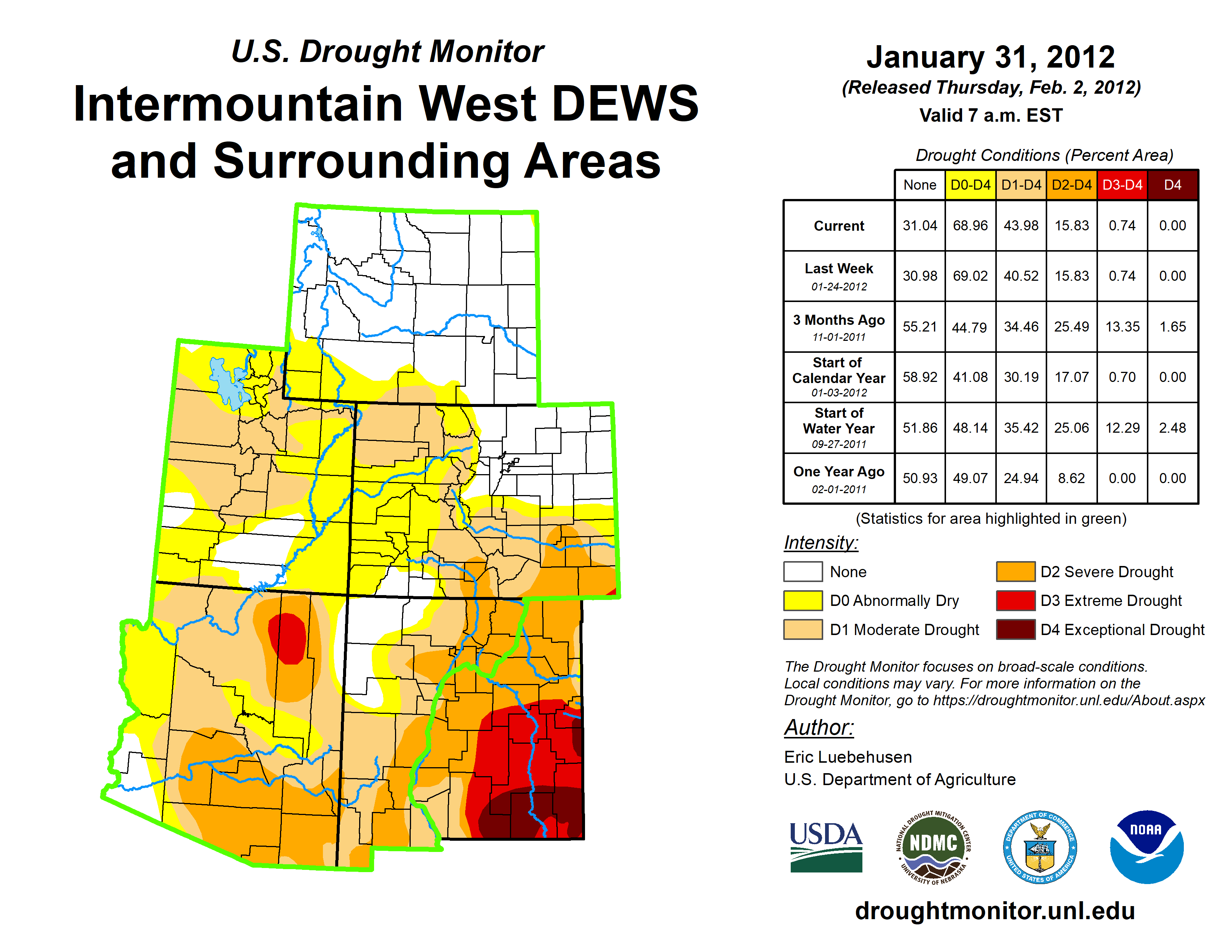 U.S. Drought Monitor

Intermountain West DEWS and Surrounding Areas

January 31, 2012
(Released Thursday, Feb. 2, 2012)
Valid 7 a.m. EST

Drought Conditions (Percent Area)

| | None | D0-D4 | D1-D4 | D2-D4 | D3-D4 | D4 |
|---|---|---|---|---|---|---|
| Current | 31.04 | 68.96 | 43.98 | 15.83 | 0.74 | 0.00 |
| Last Week 01-24-2012 | 30.98 | 69.02 | 40.52 | 15.83 | 0.74 | 0.00 |
| 3 Months Ago 11-01-2011 | 55.21 | 44.79 | 34.46 | 25.49 | 13.35 | 1.65 |
| Start of Calendar Year 01-03-2012 | 58.92 | 41.08 | 30.19 | 17.07 | 0.70 | 0.00 |
| Start of Water Year 09-27-2011 | 51.86 | 48.14 | 35.42 | 25.06 | 12.29 | 2.48 |
| One Year Ago 02-01-2011 | 50.93 | 49.07 | 24.94 | 8.62 | 0.00 | 0.00 |

(Statistics for area highlighted in green)

Intensity:
None
D0 Abnormally Dry
D1 Moderate Drought
D2 Severe Drought
D3 Extreme Drought
D4 Exceptional Drought

The Drought Monitor focuses on broad-scale conditions. Local conditions may vary. For more information on the Drought Monitor, go to https://droughtmonitor.unl.edu/About.aspx

Author:
Eric Luebehusen
U.S. Department of Agriculture

USDA
NATIONAL DROUGHT MITIGATION CENTER NDMC UNIVERSITY OF NEBRASKA
DEPARTMENT OF COMMERCE UNITED STATES OF AMERICA
NOAA

droughtmonitor.unl.edu